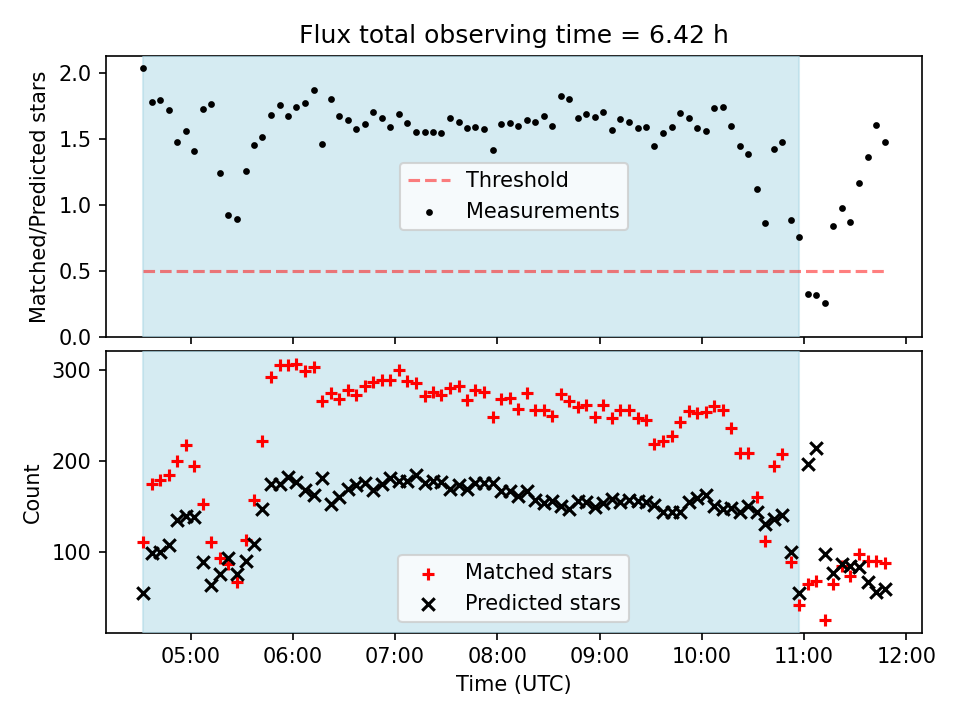 Flux total observing time = 6.42 h

Matched/Predicted stars

2.0
1.5
1.0
0.5
0.0

Threshold
Measurements

Count

300
200
100

Matched stars
Predicted stars

05:00 06:00 07:00 08:00 09:00 10:00 11:00 12:00

Time (UTC)